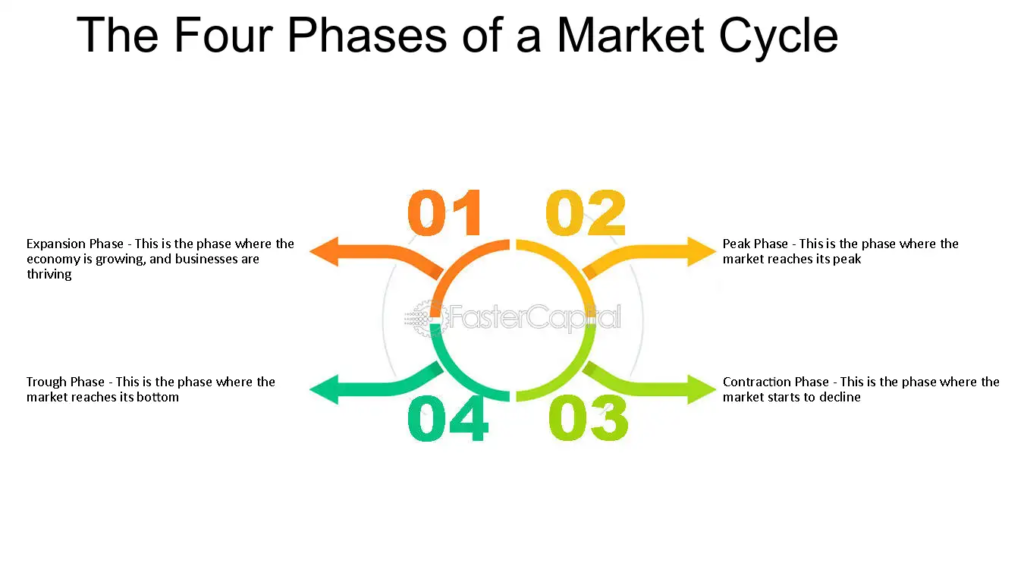 The Four Phases of a Market Cycle

01

02

Expansion Phase - This is the phase where the economy is growing, and businesses are thriving

Peak Phase - This is the phase where the market reaches its peak

FasterCapital

Trough Phase - This is the phase where the market reaches its bottom

Contraction Phase - This is the phase where the market starts to decline

04

03